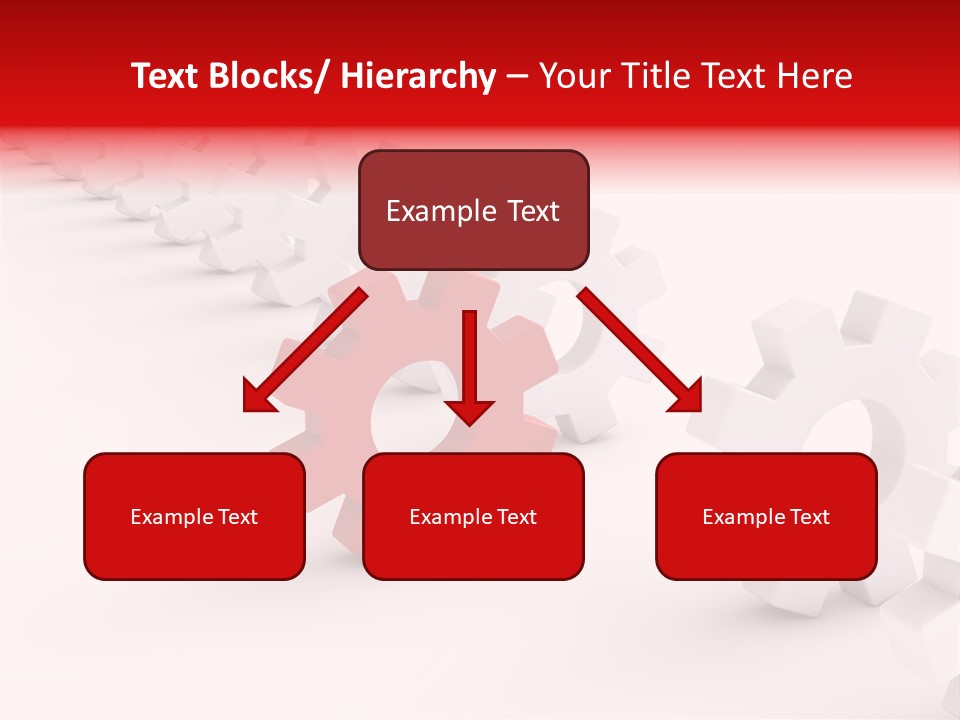 Text Blocks/ Hierarchy – Your Title Text Here

Example Text

Example Text

Example Text

Example Text